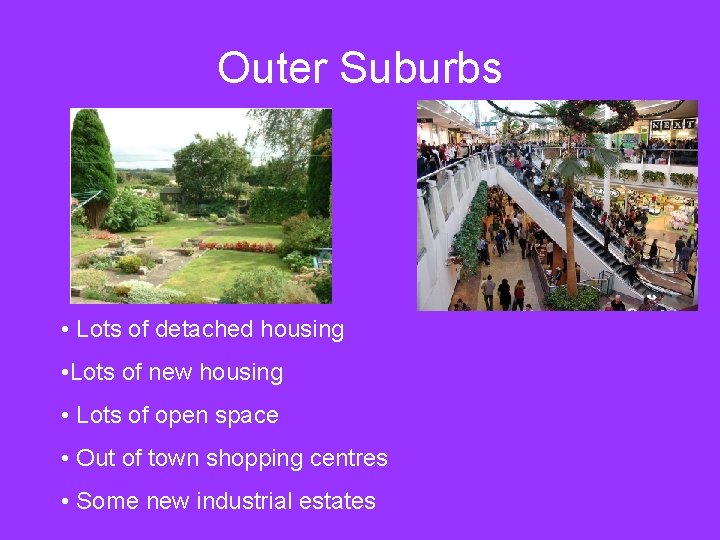 Outer Suburbs

NEXT

• Lots of detached housing

•Lots of new housing

• Lots of open space

• Out of town shopping centres

• Some new industrial estates